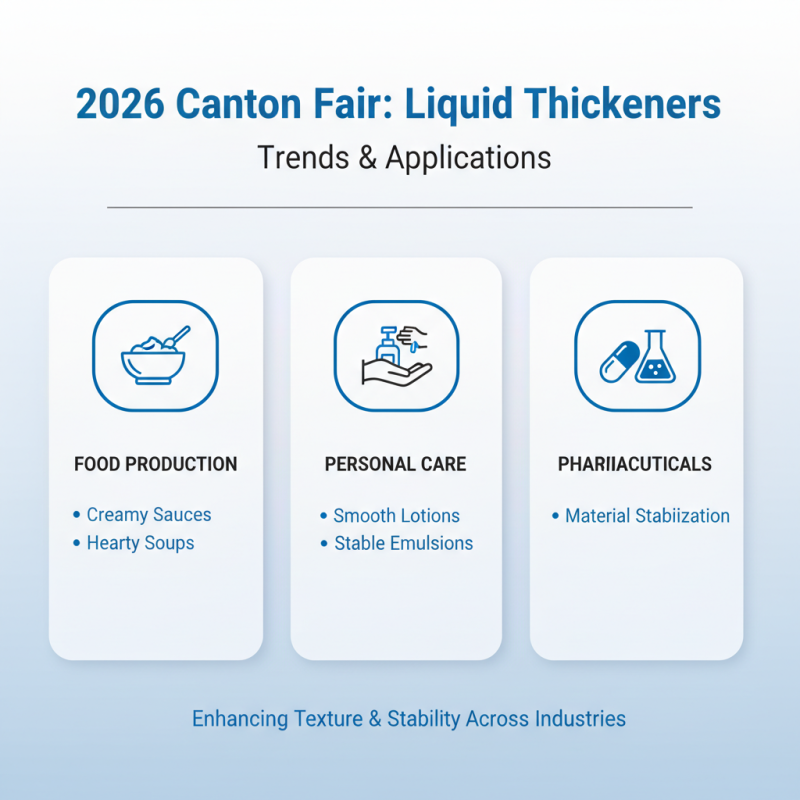 2026 Canton Fair: Liquid Thickeners

Trends & Applications

FOOD PRODUCTION

• Creamy Sauces
• Hearty Soups

PERSONAL CARE

• Smooth Lotions
• Stable Emulsions

PHARIIACUTICALS

• Material Stabiization

Enhancing Texture & Stability Across Industries